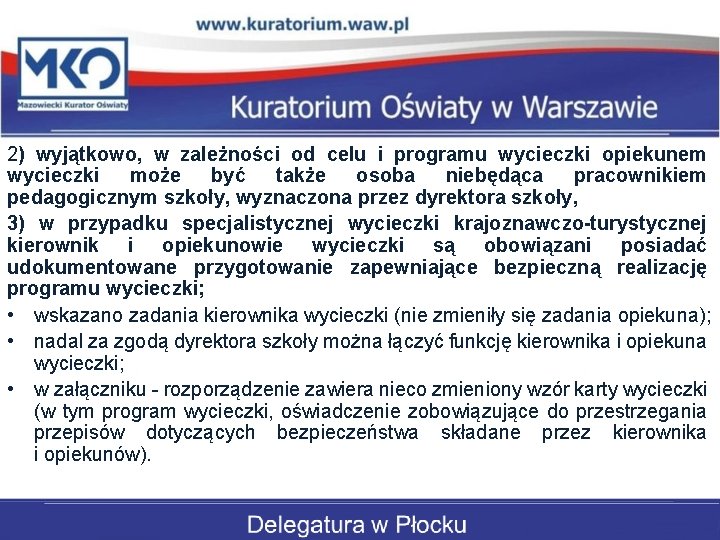 www.kuratorium.waw.pl

MKO

Mazowiecki Kurator Oświaty

Kuratorium Oświaty w Warszawie

2) wyjątkowo, w zależności od celu i programu wycieczki opiekunem wycieczki może być także osoba niebędąca pracownikiem pedagogicznym szkoły, wyznaczona przez dyrektora szkoły,

3) w przypadku specjalistycznej wycieczki krajoznawczo-turystycznej kierownik i opiekunowie wycieczki są obowiązani posiadać udokumentowane przygotowanie zapewniające bezpieczną realizację programu wycieczki;

• wskazano zadania kierownika wycieczki (nie zmieniły się zadania opiekuna);
• nadal za zgodą dyrektora szkoły można łączyć funkcję kierownika i opiekuna wycieczki;
• w załączniku - rozporządzenie zawiera nieco zmieniony wzór karty wycieczki (w tym program wycieczki, oświadczenie zobowiązujące do przestrzegania przepisów dotyczących bezpieczeństwa składane przez kierownika i opiekunów).

Delegatura w Płocku